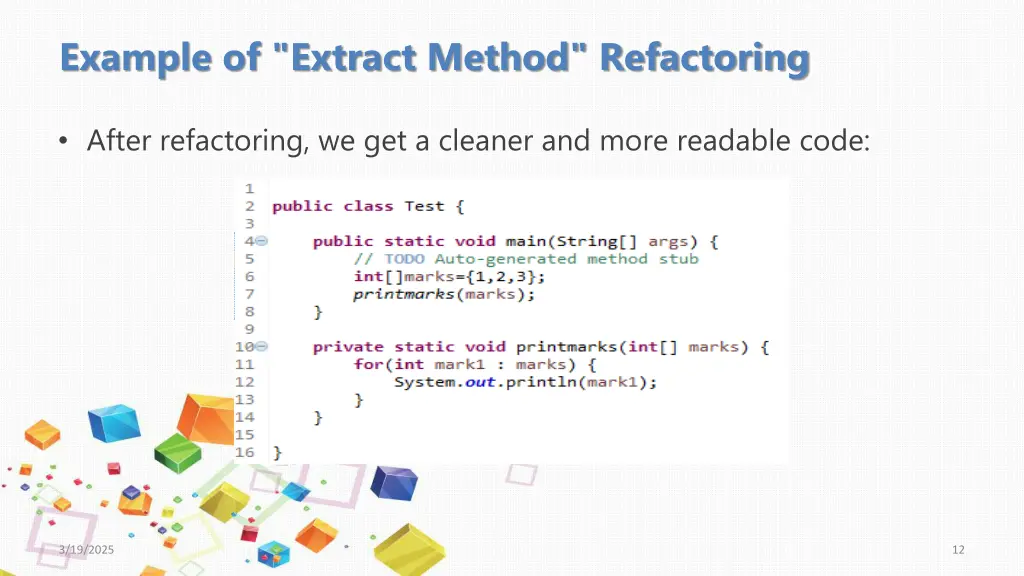 Example of "Extract Method" Refactoring

• After refactoring, we get a cleaner and more readable code:

1
2 public class Test {
3
4     public static void main(String[] args) {
5         // TODO Auto-generated method stub
6         int[]marks={1,2,3};
7         printmarks(marks);
8     }
9
10    private static void printmarks(int[] marks) {
11        for(int mark1 : marks) {
12            System.out.println(mark1);
13        }
14    }
15
16 }

3/19/2025

12